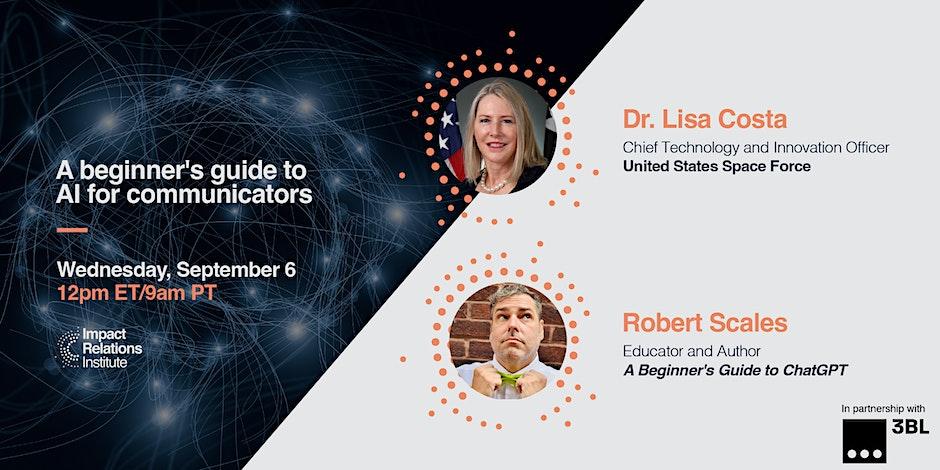 A beginner's guide to AI for communicators

Wednesday, September 6
12pm ET/9am PT

Impact Relations Institute

Dr. Lisa Costa
Chief Technology and Innovation Officer
United States Space Force

Robert Scales
Educator and Author
A Beginner's Guide to ChatGPT

In partnership with
3BL